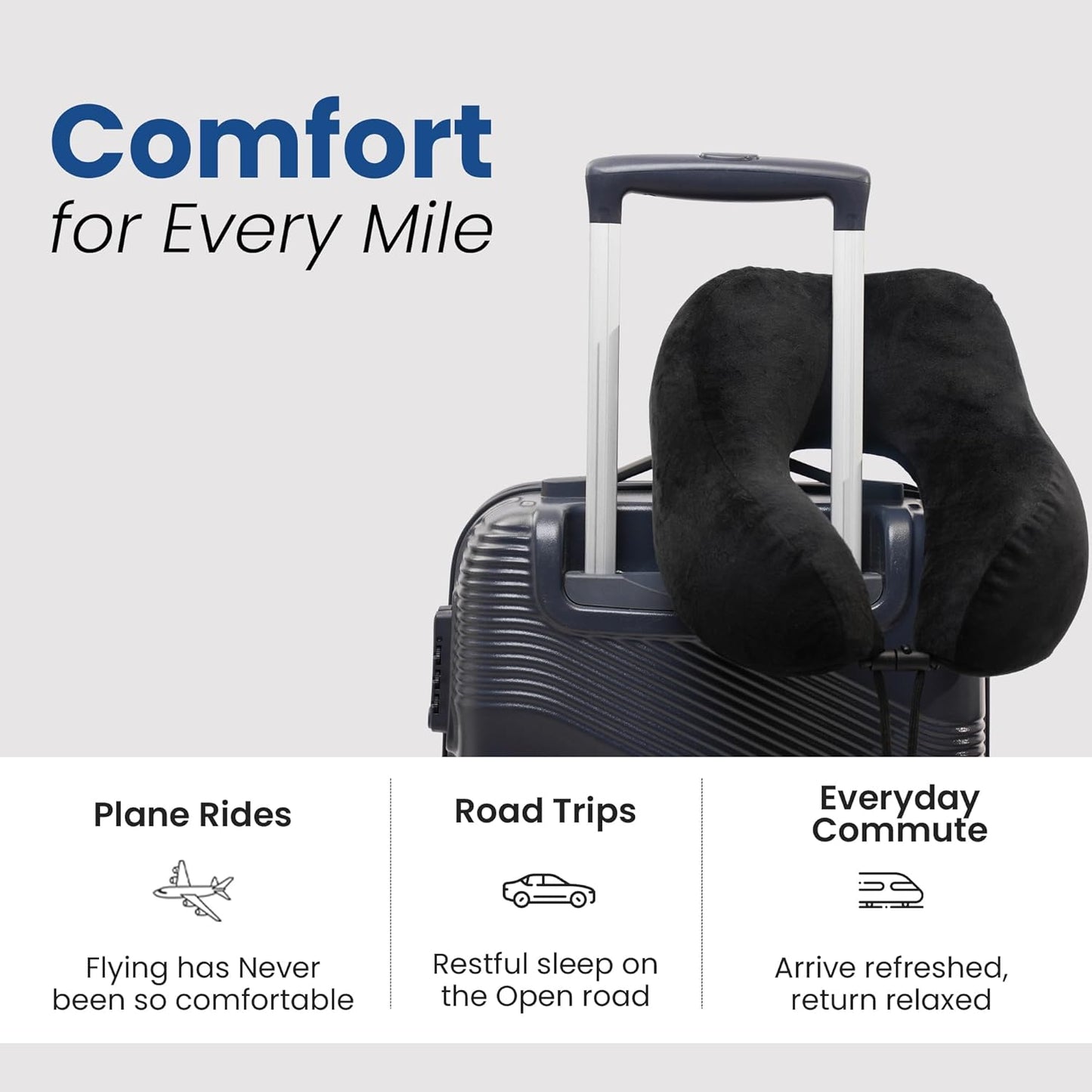 Comfort
for Every Mile

Plane Rides

Flying has Never been so comfortable

Road Trips

Restful sleep on the Open road

Everyday Commute

Arrive refreshed, return relaxed